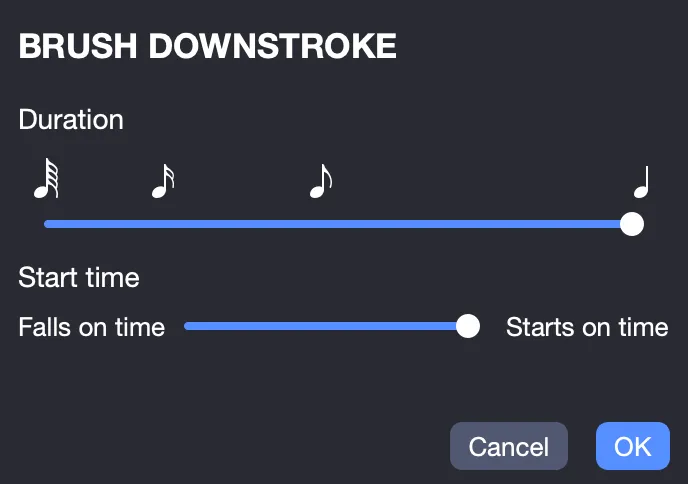 BRUSH DOWNSTROKE

Duration

Start time

Falls on time

Starts on time

Cancel

OK